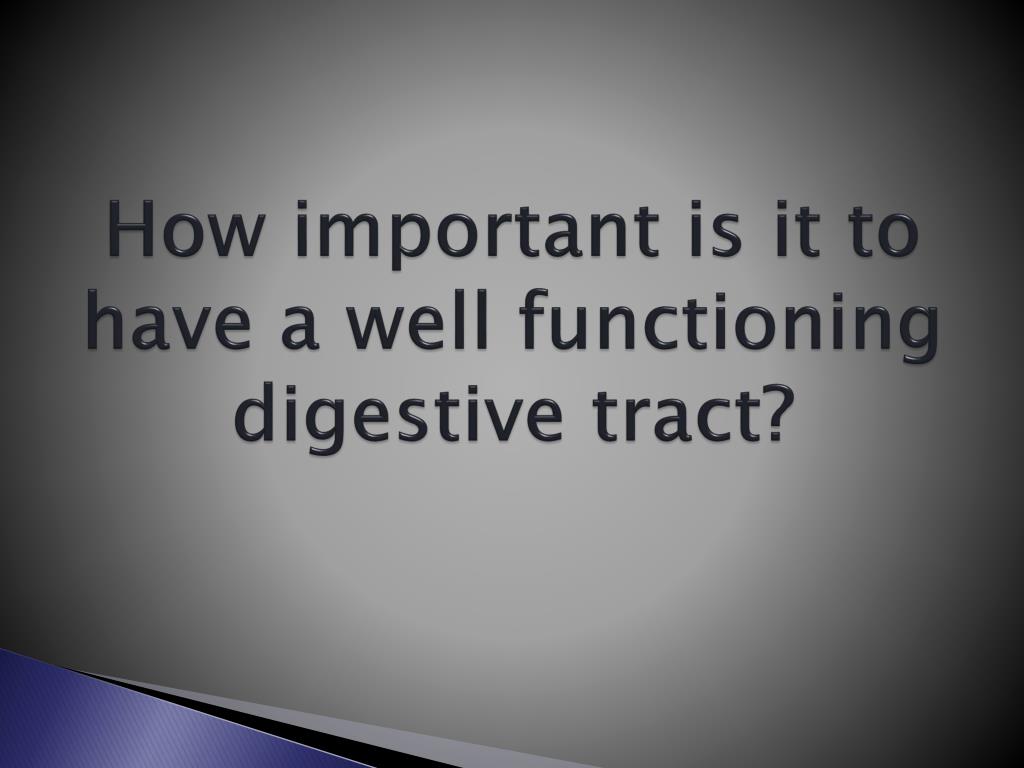 How important is it to have a well functioning digestive tract?